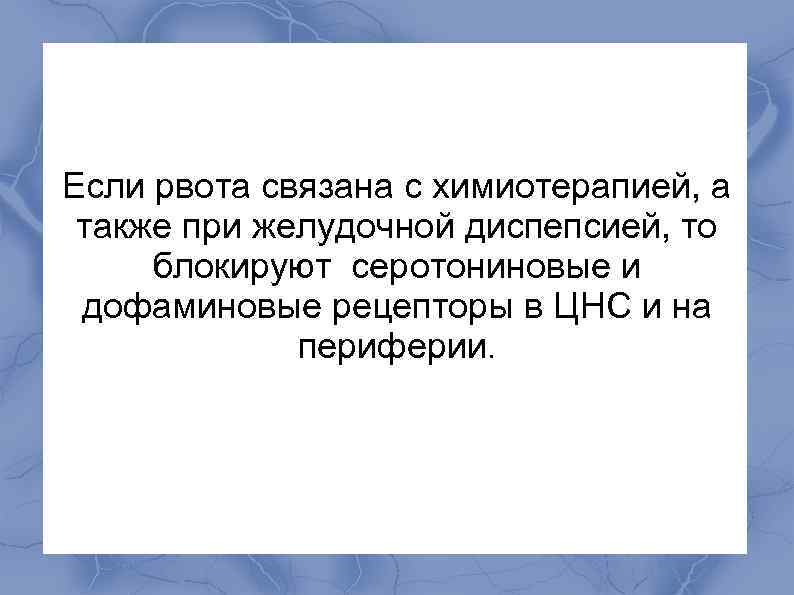 Если рвота связана с химиотерапией, а также при желудочной диспепсией, то блокируют серотониновые и дофаминовые рецепторы в ЦНС и на периферии.